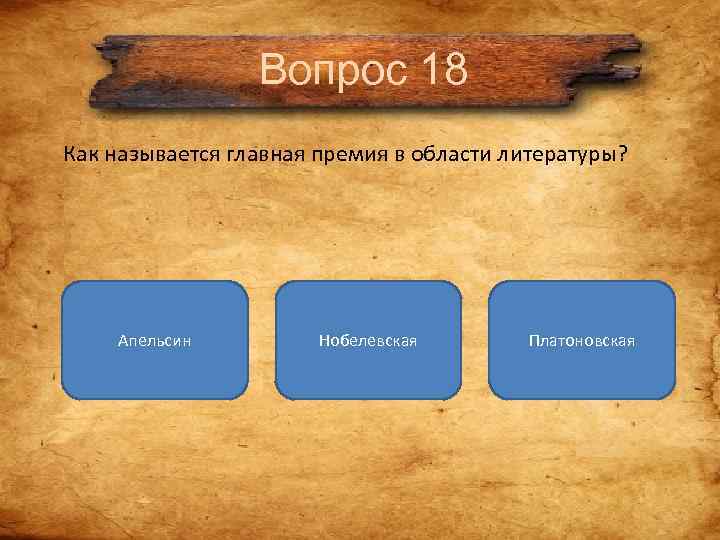 Вопрос 18

Как называется главная премия в области литературы?

Апельсин

Нобелевская

Платоновская